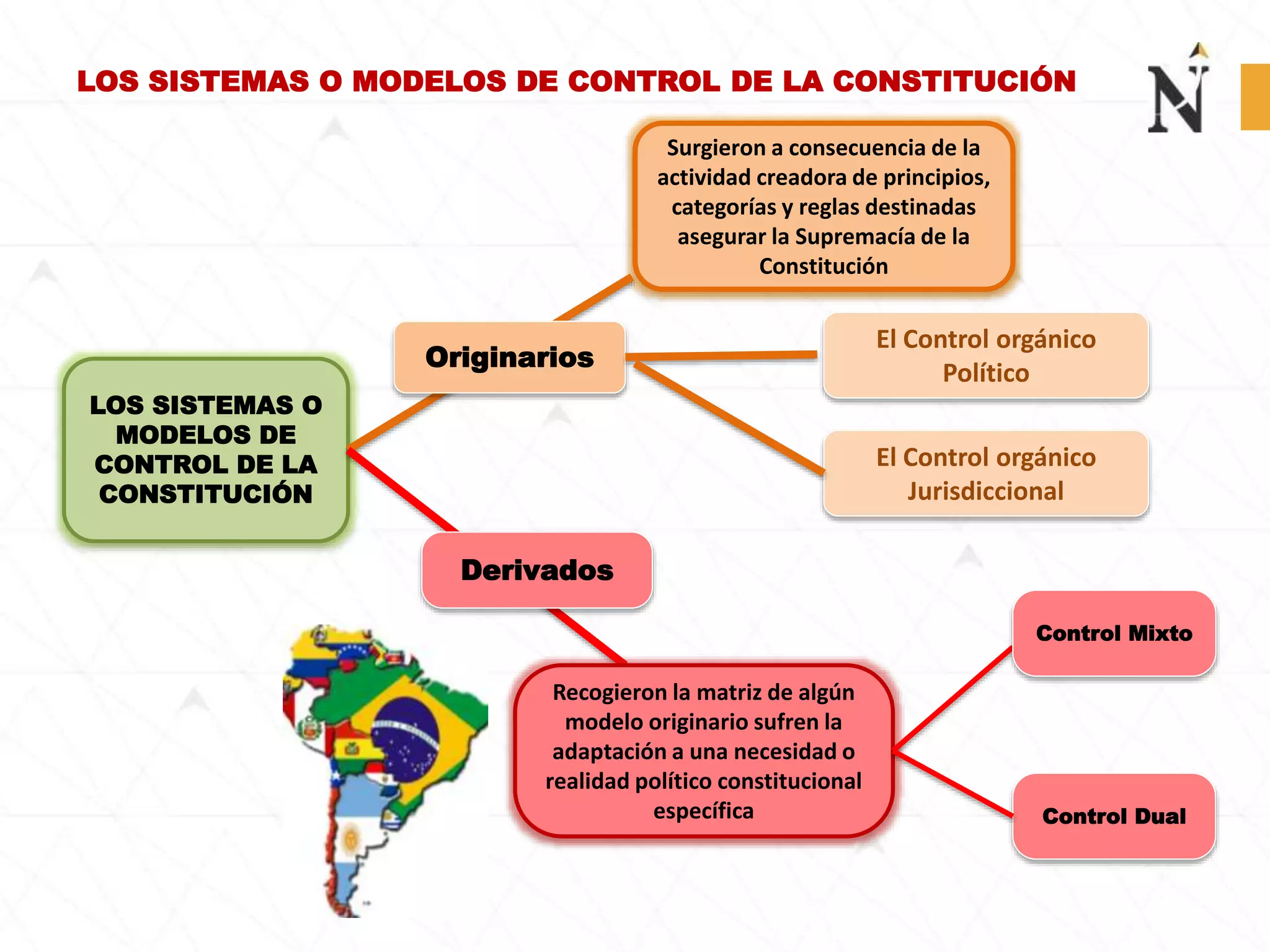 LOS SISTEMAS O MODELOS DE CONTROL DE LA CONSTITUCIÓN

N

LOS SISTEMAS O MODELOS DE CONTROL DE LA CONSTITUCIÓN

Originarios

Surgieron a consecuencia de la actividad creadora de principios, categorías y reglas destinadas asegurar la Supremacía de la Constitución

El Control orgánico Político

El Control orgánico Jurisdiccional

Derivados

Recogieron la matriz de algún modelo originario sufren la adaptación a una necesidad o realidad político constitucional específica

Control Mixto

Control Dual